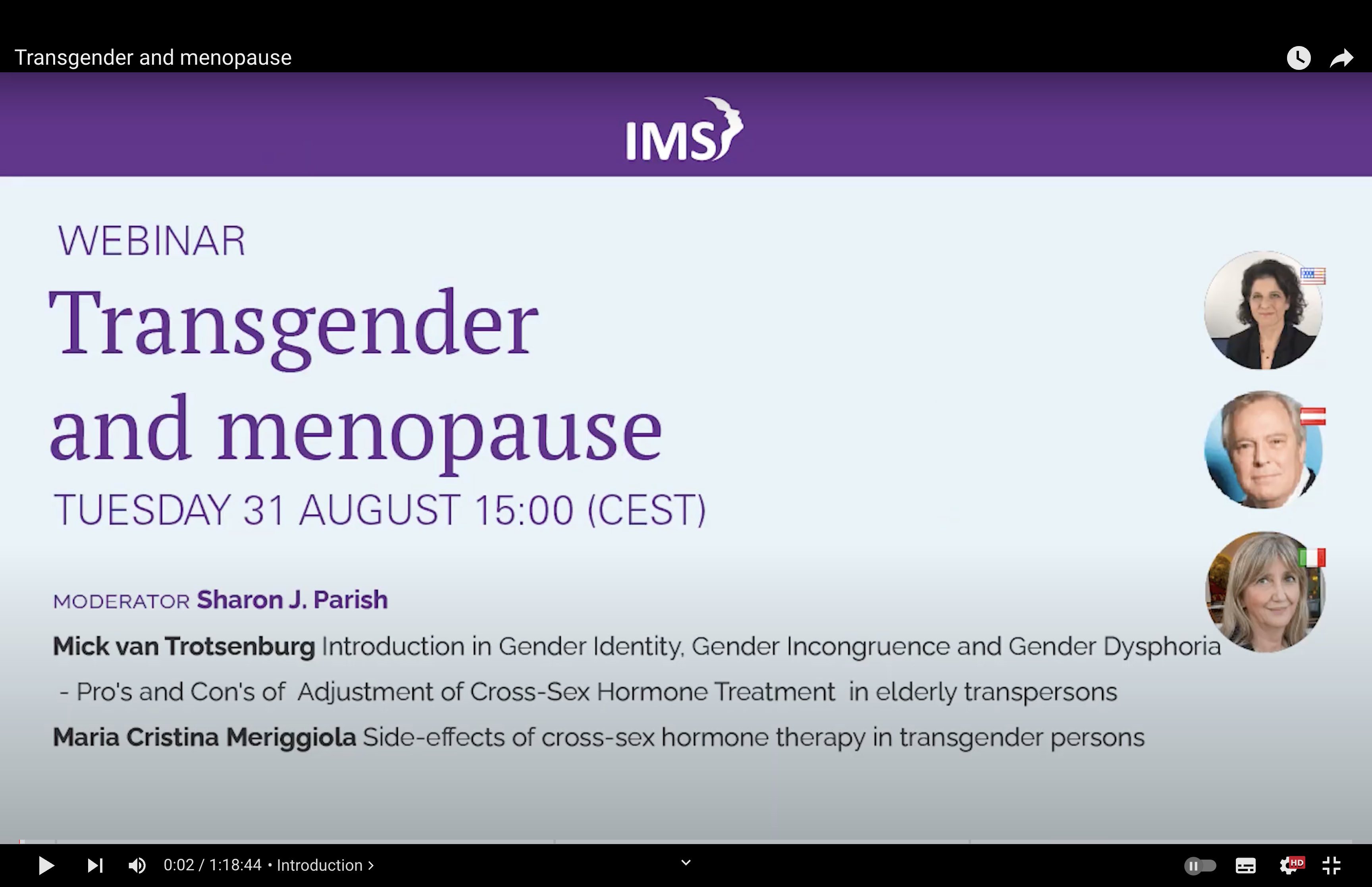 Transgender and menopause

IMS

WEBINAR

Transgender and menopause

TUESDAY 31 AUGUST 15:00 (CEST)

MODERATOR Sharon J. Parish

Mick van Trotsenburg Introduction in Gender Identity, Gender Incongruence and Gender Dysphoria - Pro's and Con's of Adjustment of Cross-Sex Hormone Treatment in elderly transpersons

Maria Cristina Meriggiola Side-effects of cross-sex hormone therapy in transgender persons

0:02 / 1:18:44 • Introduction ›

HD